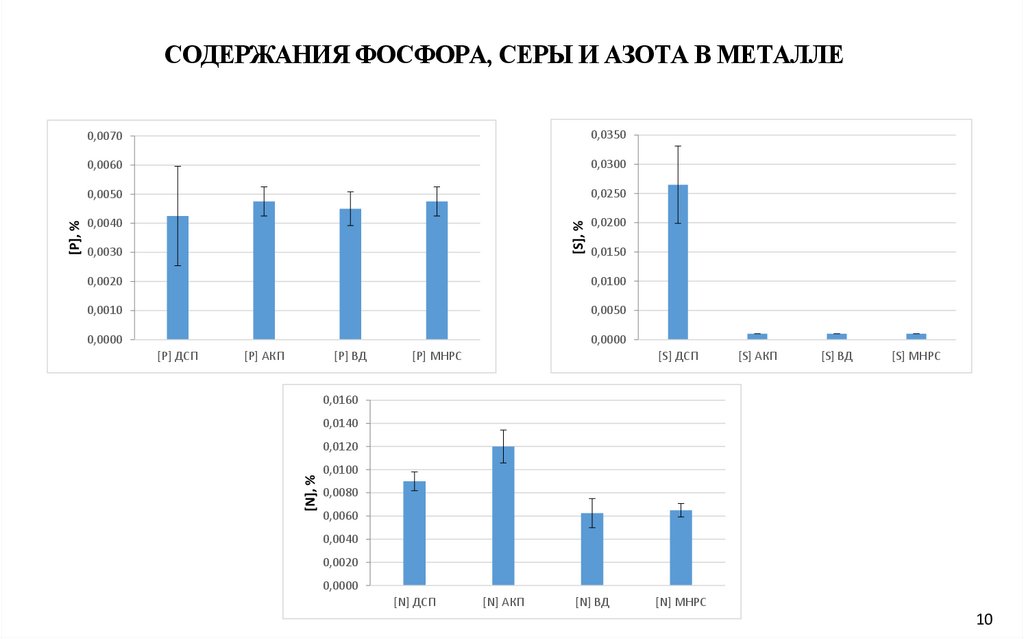 СОДЕРЖАНИЯ ФОСФОРА, СЕРЫ И АЗОТА В МЕТАЛЛЕ

[P], %

0,0070
0,0060
0,0050
0,0040
0,0030
0,0020
0,0010
0,0000

[P] ДСП [P] АКП [P] ВД [P] МНРС

[S], %

0,0350
0,0300
0,0250
0,0200
0,0150
0,0100
0,0050
0,0000

[S] ДСП [S] АКП [S] ВД [S] МНРС

[N], %

0,0160
0,0140
0,0120
0,0100
0,0080
0,0060
0,0040
0,0020
0,0000

[N] ДСП [N] АКП [N] ВД [N] МНРС

10